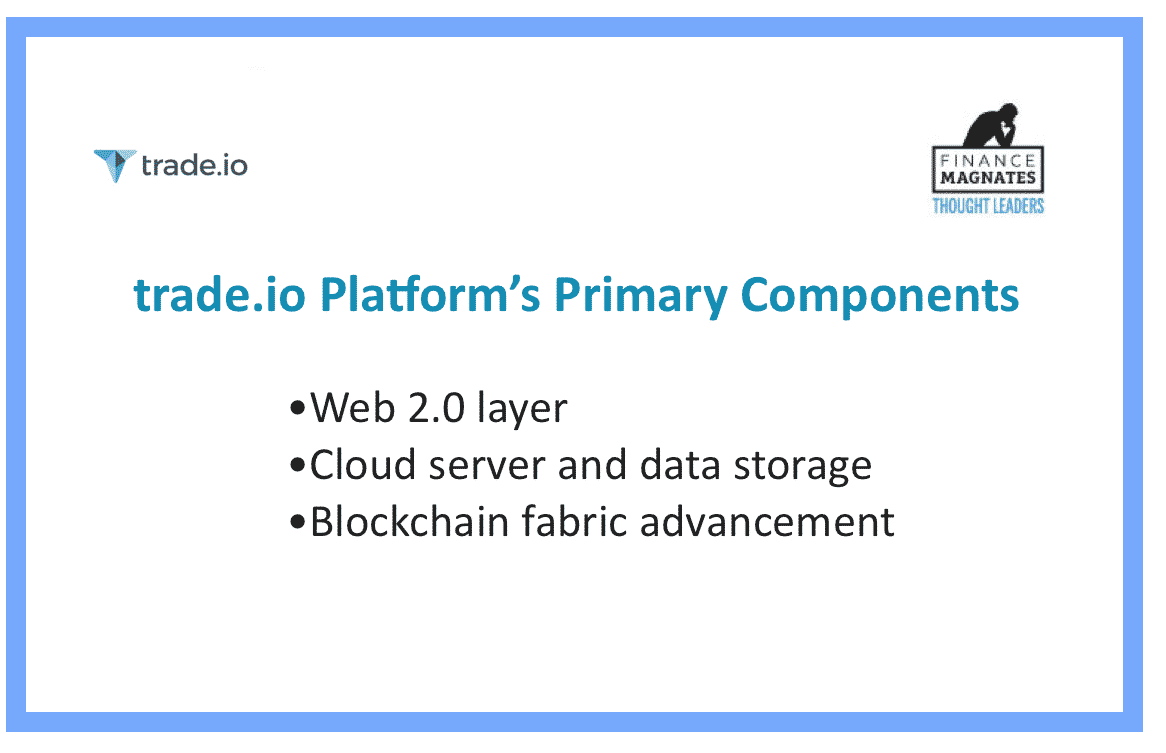 trade.io

FINANCE MAGNATES
THOUGHT LEADERS

trade.io Platform's Primary Components

•Web 2.0 layer
•Cloud server and data storage
•Blockchain fabric advancement